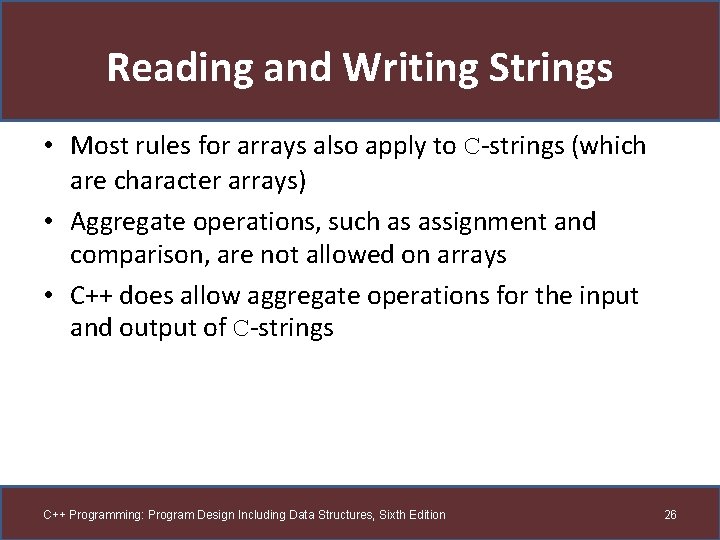 Reading and Writing Strings

• Most rules for arrays also apply to C-strings (which are character arrays)

• Aggregate operations, such as assignment and comparison, are not allowed on arrays

• C++ does allow aggregate operations for the input and output of C-strings

C++ Programming: Program Design Including Data Structures, Sixth Edition

26